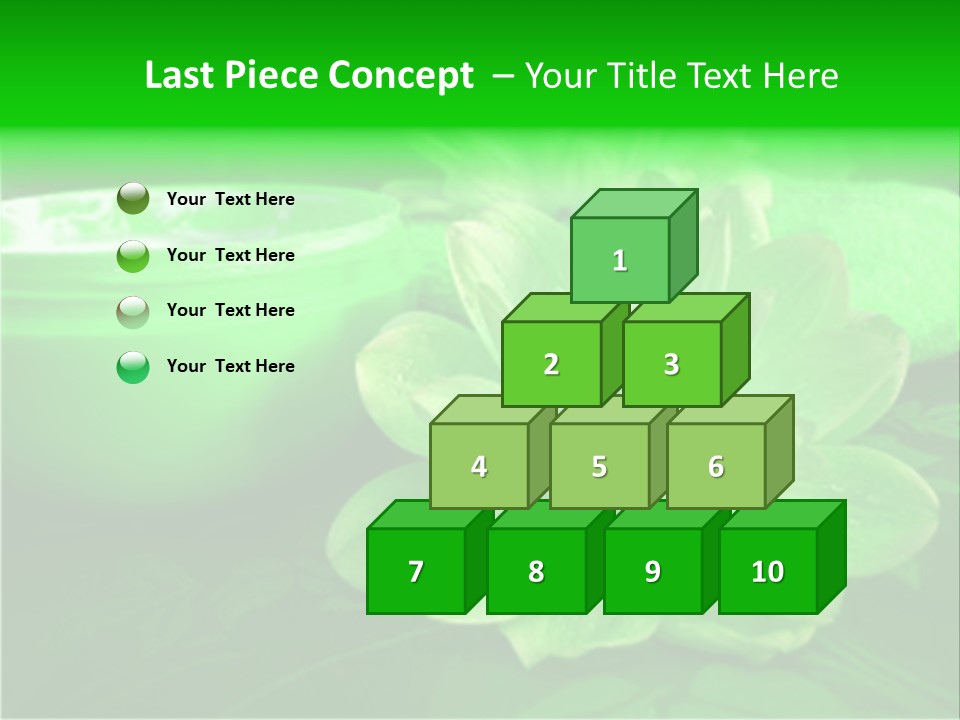 Last Piece Concept – Your Title Text Here

Your Text Here

Your Text Here

Your Text Here

Your Text Here

1

2 3

4 5 6

7 8 9 10